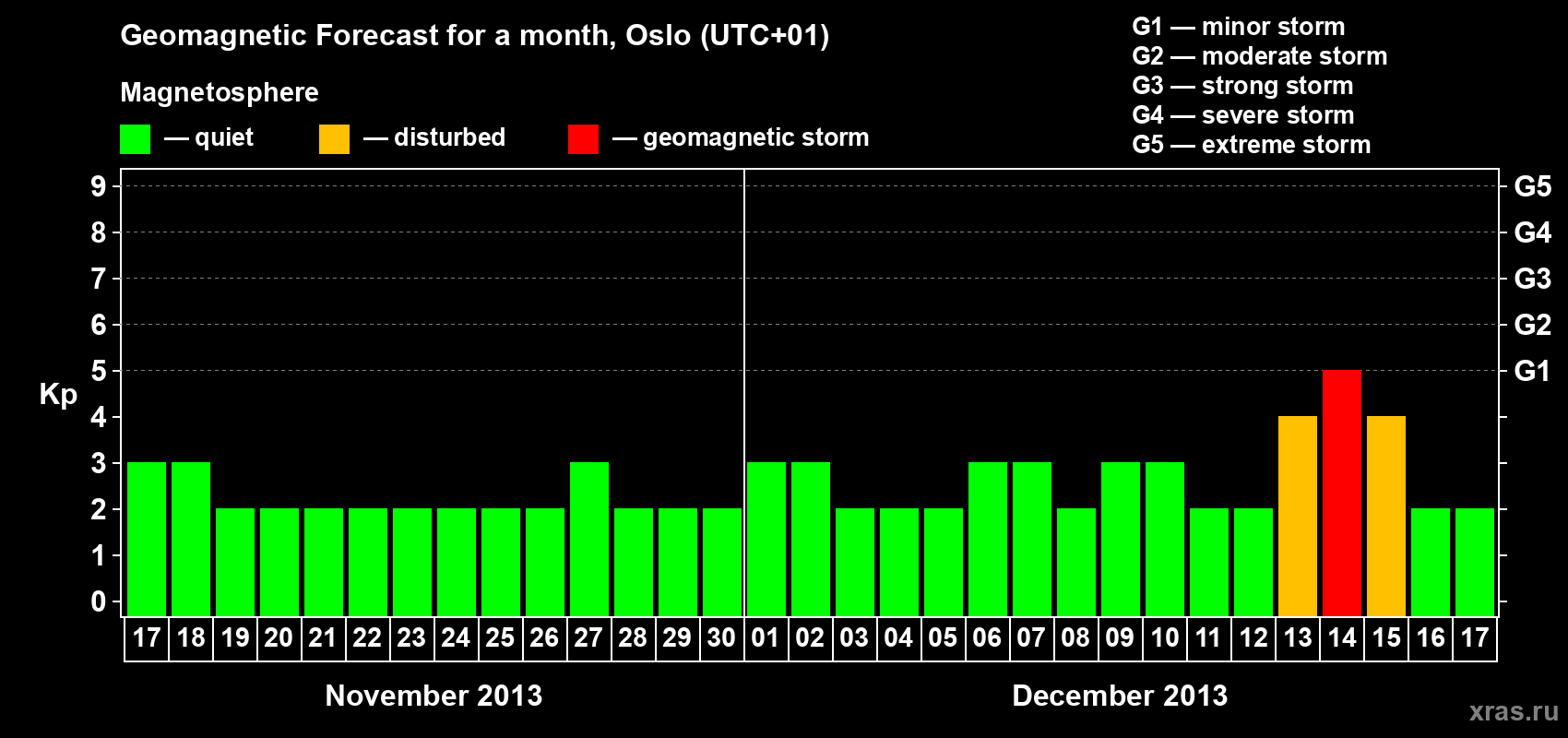 Geomagnetic Forecast for a month, Oslo (UTC+01)

Magnetosphere

— quiet — disturbed — geomagnetic storm

G1 — minor storm
G2 — moderate storm
G3 — strong storm
G4 — severe storm
G5 — extreme storm

Kp

9 8 7 6 5 4 3 2 1 0

G5 G4 G3 G2 G1

17 18 19 20 21 22 23 24 25 26 27 28 29 30 01 02 03 04 05 06 07 08 09 10 11 12 13 14 15 16 17

November 2013

December 2013

xras.ru